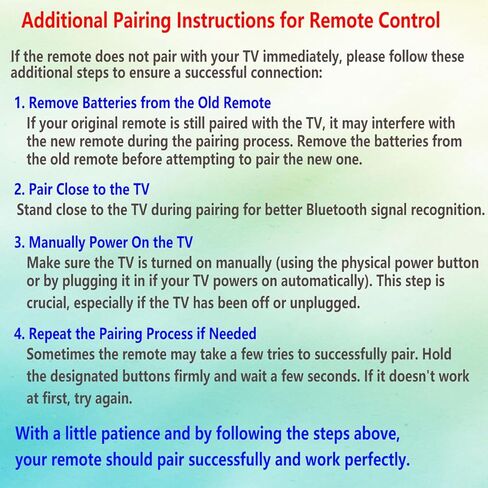 Additional Pairing Instructions for Remote Control

If the remote does not pair with your TV immediately, please follow these additional steps to ensure a successful connection:

1. Remove Batteries from the Old Remote
If your original remote is still paired with the TV, it may interfere with the new remote during the pairing process. Remove the batteries from the old remote before attempting to pair the new one.

2. Pair Close to the TV
Stand close to the TV during pairing for better Bluetooth signal recognition.

3. Manually Power On the TV
Make sure the TV is turned on manually (using the physical power button or by plugging it in if your TV powers on automatically). This step is crucial, especially if the TV has been off or unplugged.

4. Repeat the Pairing Process if Needed
Sometimes the remote may take a few tries to successfully pair. Hold the designated buttons firmly and wait a few seconds. If it doesn't work at first, try again.

With a little patience and by following the steps above, your remote should pair successfully and work perfectly.